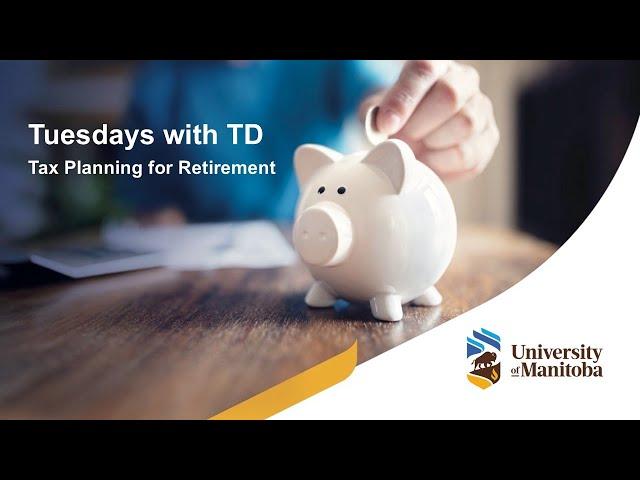 Tuesdays with TD

Tax Planning for Retirement

University of Manitoba